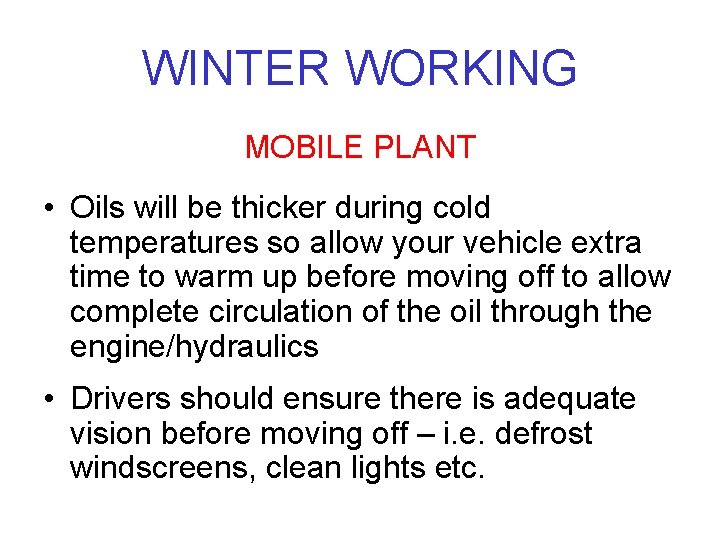 WINTER WORKING

MOBILE PLANT

• Oils will be thicker during cold temperatures so allow your vehicle extra time to warm up before moving off to allow complete circulation of the oil through the engine/hydraulics

• Drivers should ensure there is adequate vision before moving off – i.e. defrost windscreens, clean lights etc.